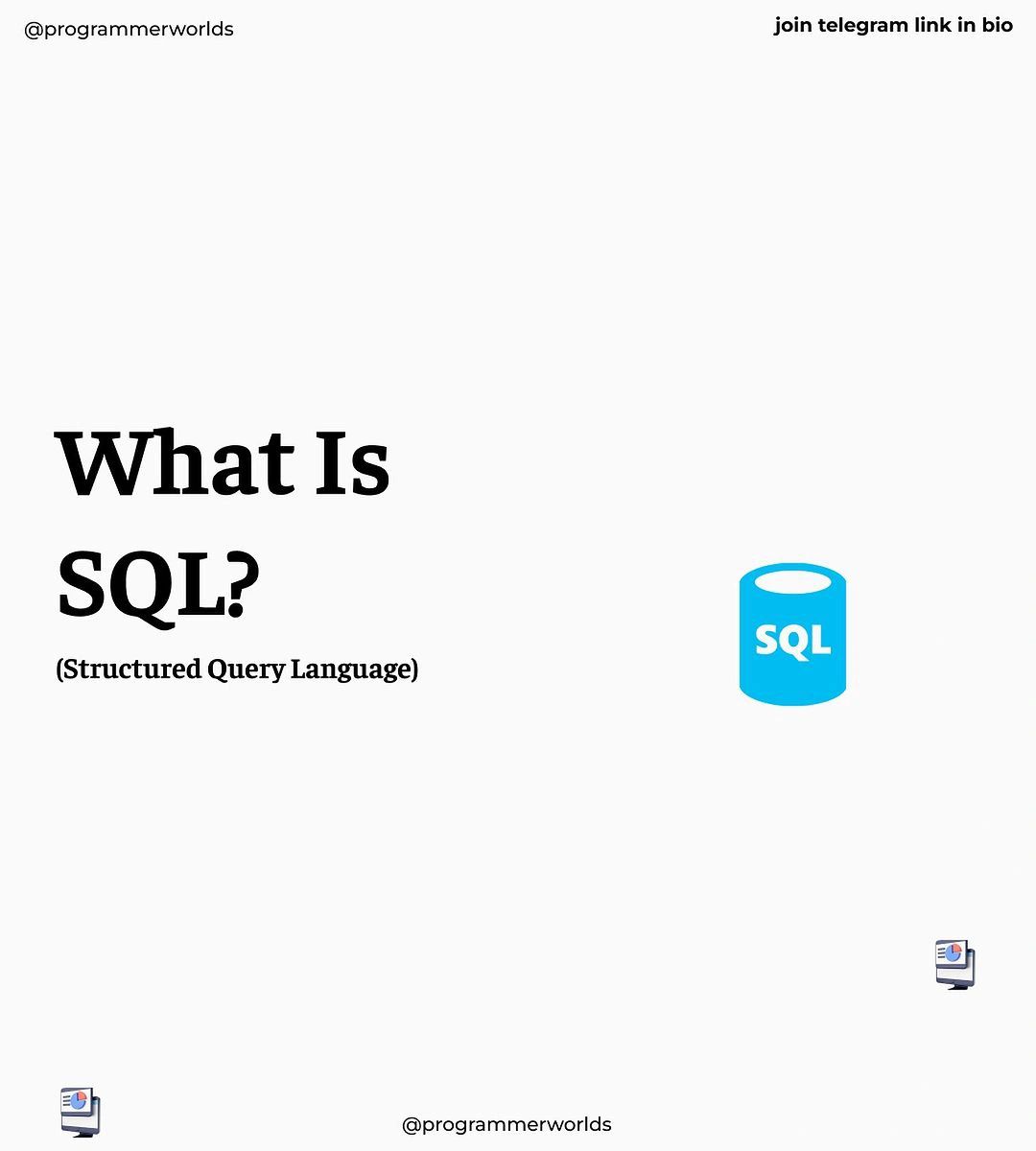 @programmerworlds

join telegram link in bio

What Is SQL?

(Structured Query Language)

SQL

@programmerworlds